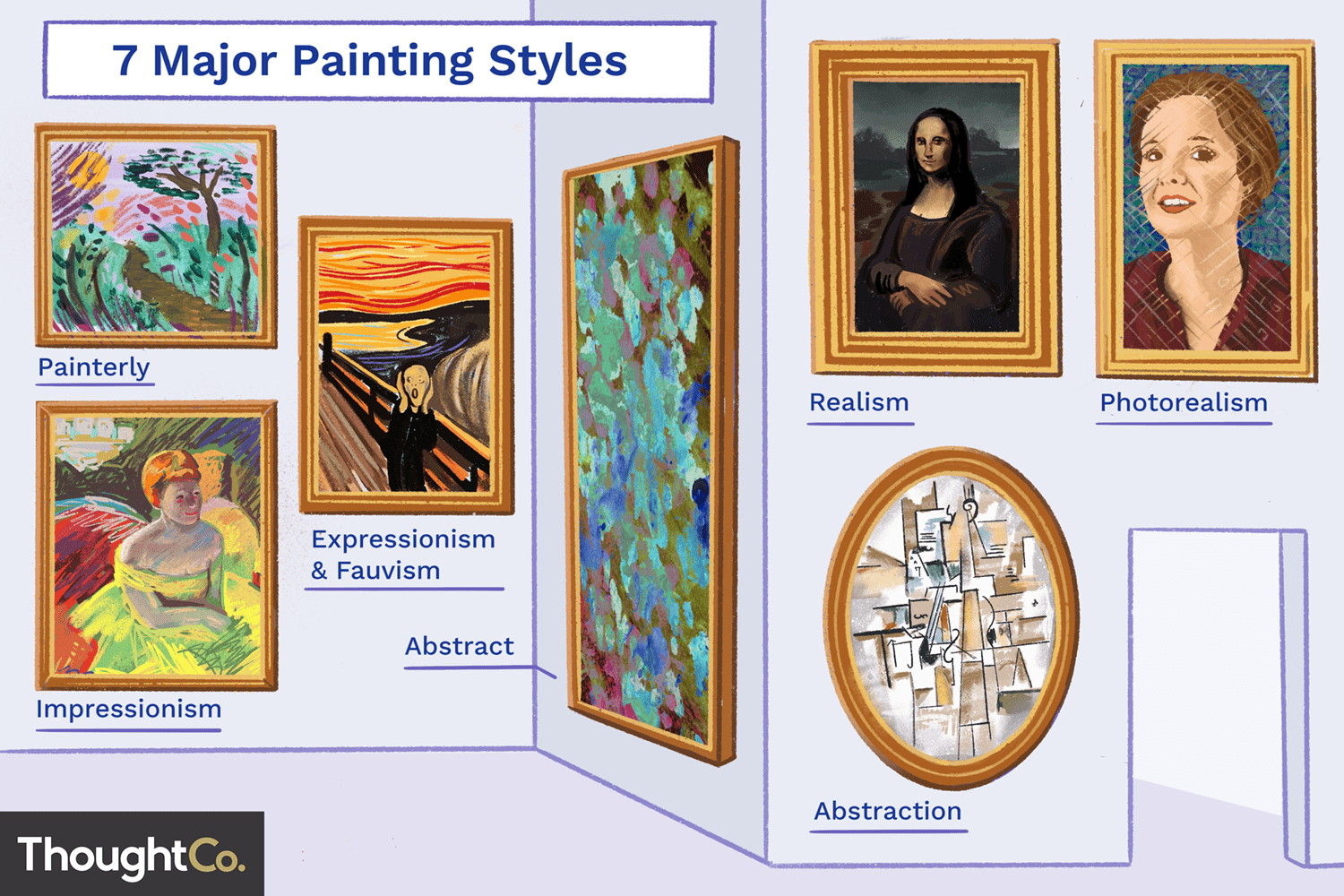 7 Major Painting Styles

Painterly

Impressionism

Expressionism & Fauvism

Abstract

Realism

Photorealism

Abstraction

ThoughtCo.